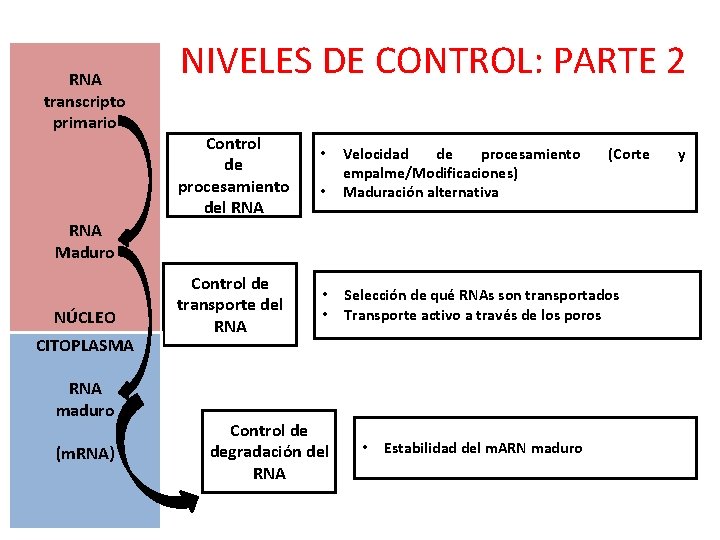 NIVELES DE CONTROL: PARTE 2

RNA transcripto primario

RNA Maduro

NÚCLEO

CITOPLASMA

RNA maduro

(mRNA)

Control de procesamiento del RNA

• Velocidad de procesamiento (Corte y empalme/Modificaciones)
• Maduración alternativa

Control de transporte del RNA

• Selección de qué RNAs son transportados
• Transporte activo a través de los poros

Control de degradación del RNA

• Estabilidad del mARN maduro